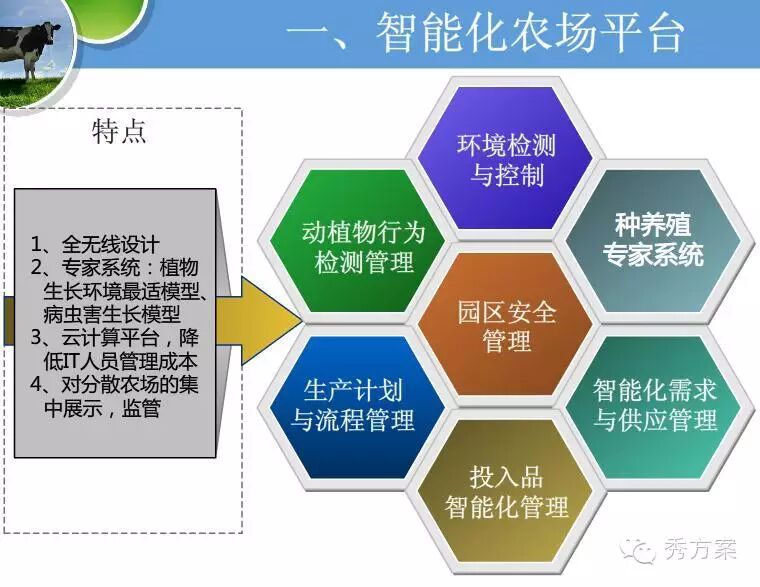 一、智能化农场平台

特点

1、全无线设计
2、专家系统：植物生长环境最适模型、病虫害生长模型
3、云计算平台，降低IT人员管理成本
4、对分散农场的集中展示，监管

环境检测与控制

动植物行为检测管理

种养殖专家系统

园区安全管理

生产计划与流程管理

智能化需求与供应管理

投入品智能化管理

秀方案